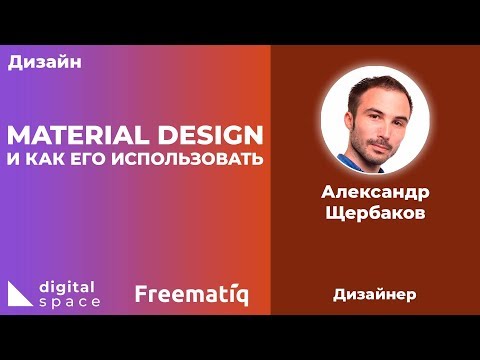 Дизайн

MATERIAL DESIGN
И КАК ЕГО ИСПОЛЬЗОВАТЬ

digital space

Freematiq

Александр Щербаков

Дизайнер